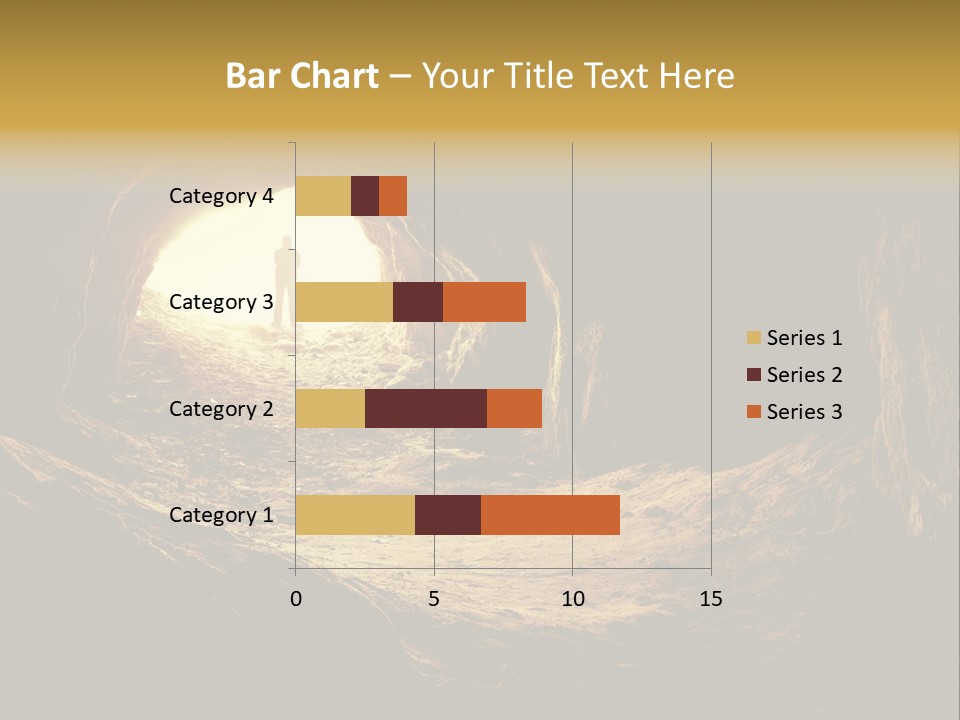 Bar Chart – Your Title Text Here

Category 4
Category 3
Category 2
Category 1

0
5
10
15

Series 1
Series 2
Series 3